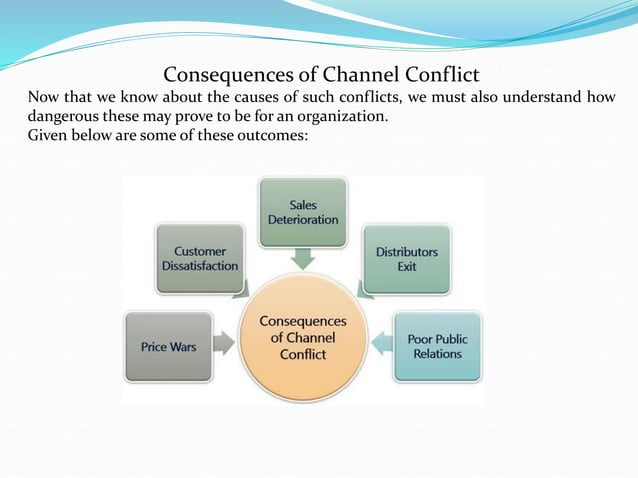 Consequences of Channel Conflict

Now that we know about the causes of such conflicts, we must also understand how dangerous these may prove to be for an organization.
Given below are some of these outcomes:

Sales Deterioration

Customer Dissatisfaction

Distributors Exit

Price Wars

Consequences of Channel Conflict

Poor Public Relations